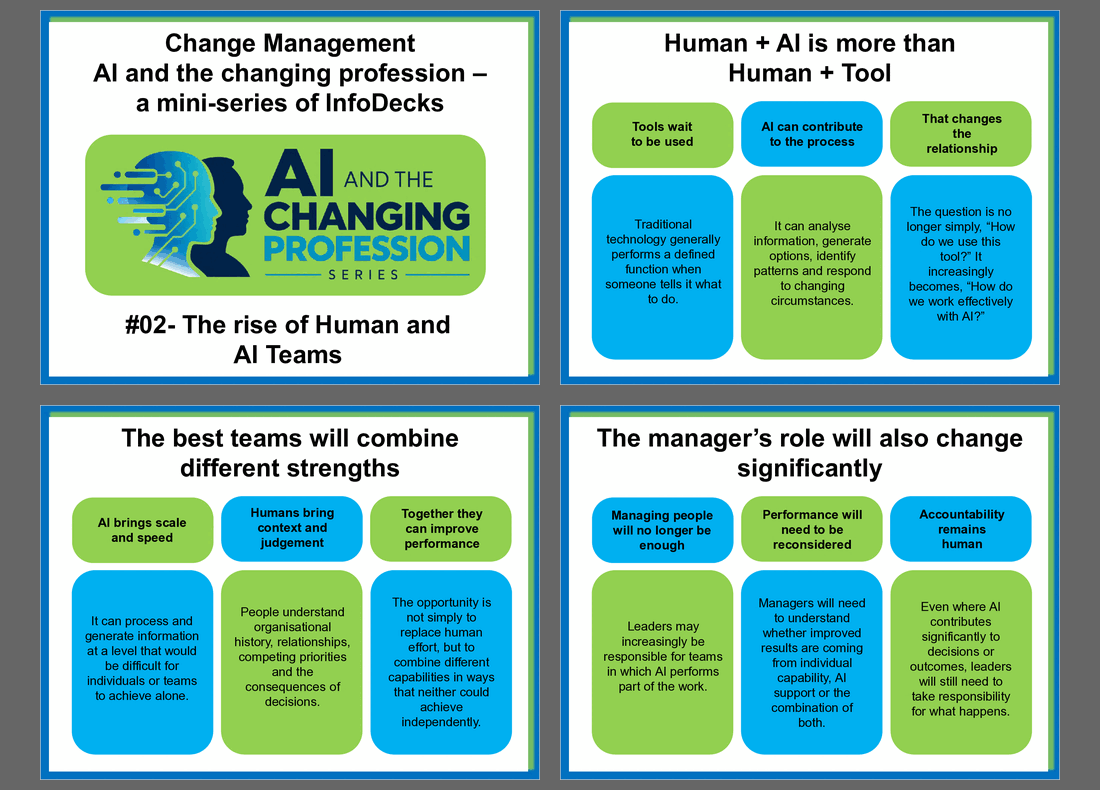 Change Management
AI and the changing profession – a mini-series of InfoDecks

AI AND THE CHANGING PROFESSION
SERIES

#02- The rise of Human and AI Teams

Human + AI is more than Human + Tool

Tools wait to be used

Traditional technology generally performs a defined function when someone tells it what to do.

AI can contribute to the process

It can analyse information, generate options, identify patterns and respond to changing circumstances.

That changes the relationship

The question is no longer simply, "How do we use this tool?" It increasingly becomes, "How do we work effectively with AI?"

The best teams will combine different strengths

AI brings scale and speed

It can process and generate information at a level that would be difficult for individuals or teams to achieve alone.

Humans bring context and judgement

People understand organisational history, relationships, competing priorities and the consequences of decisions.

Together they can improve performance

The opportunity is not simply to replace human effort, but to combine different capabilities in ways that neither could achieve independently.

The manager's role will also change significantly

Managing people will no longer be enough

Leaders may increasingly be responsible for teams in which AI performs part of the work.

Performance will need to be reconsidered

Managers will need to understand whether improved results are coming from individual capability, AI support or the combination of both.

Accountability remains human

Even where AI contributes significantly to decisions or outcomes, leaders will still need to take responsibility for what happens.